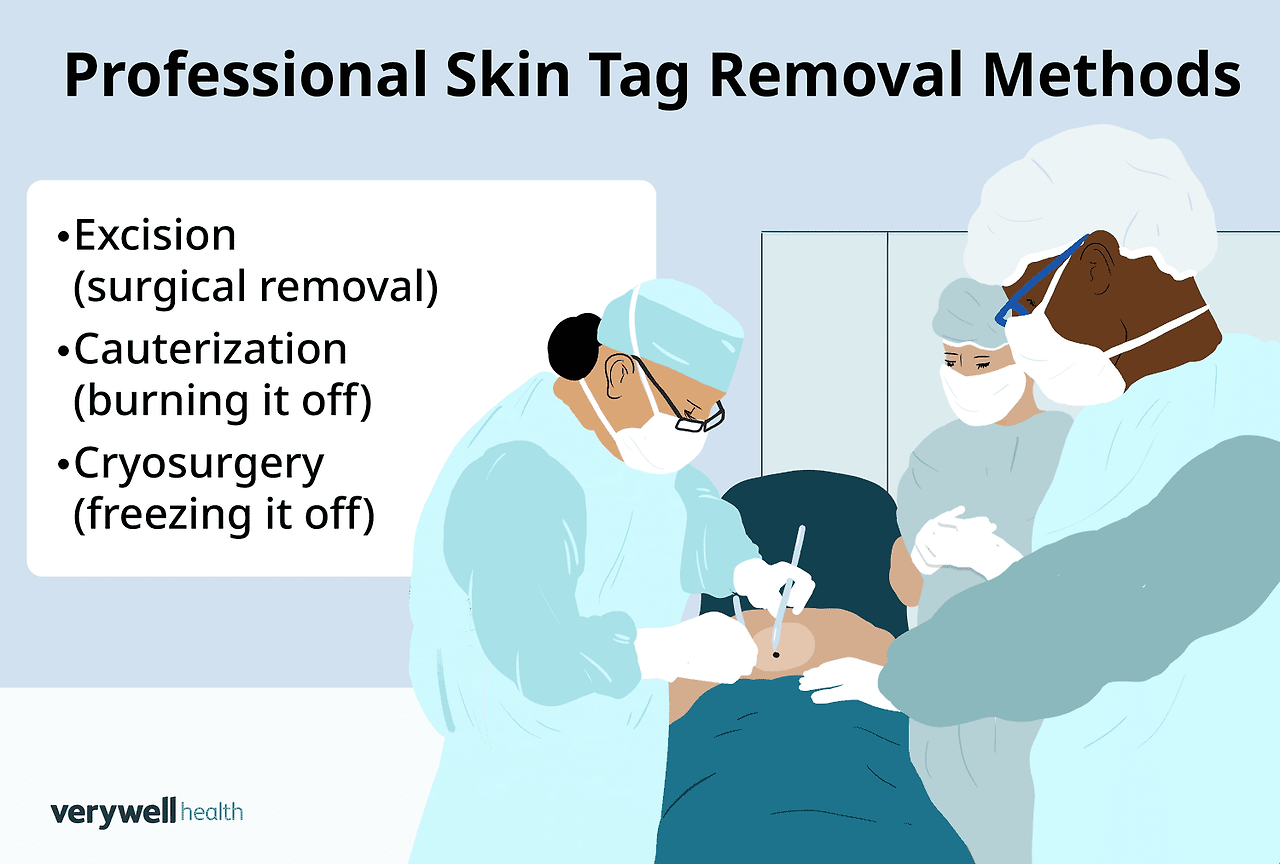 Professional Skin Tag Removal Methods

•Excision (surgical removal)
•Cauterization (burning it off)
•Cryosurgery (freezing it off)

verywell health